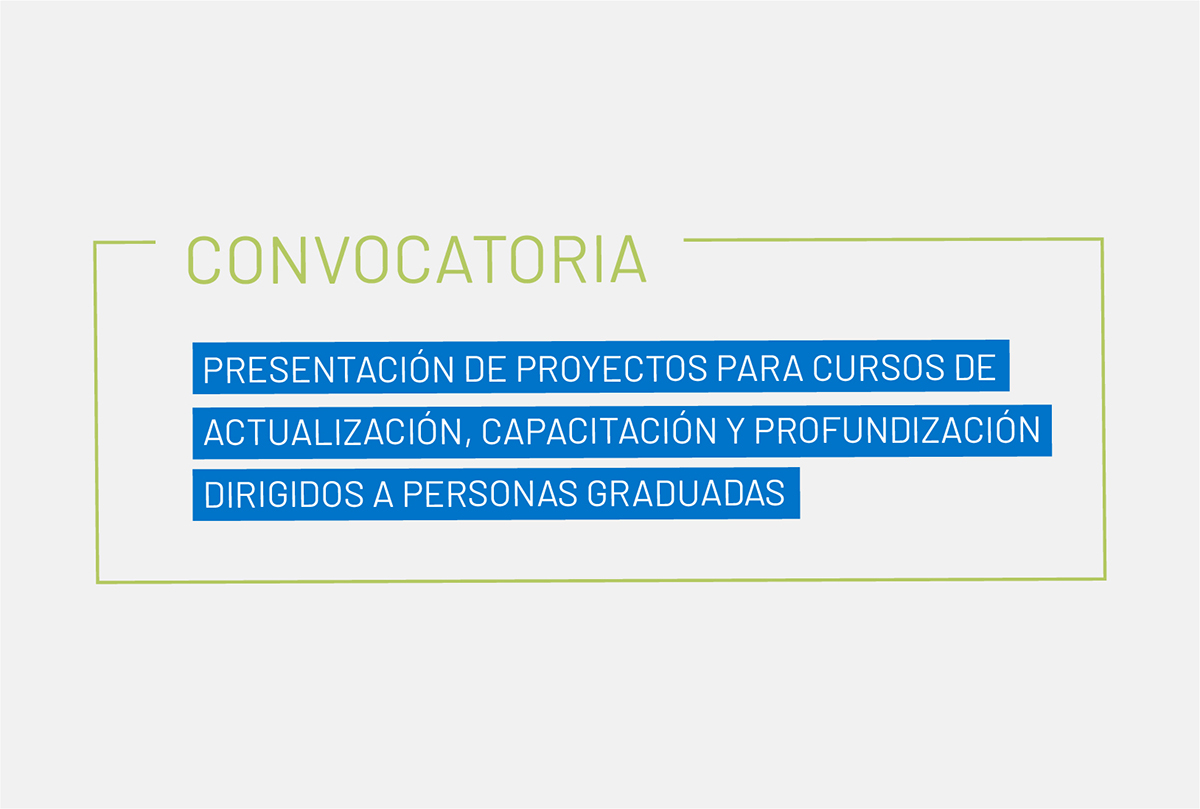 CONVOCATORIA

PRESENTACIÓN DE PROYECTOS PARA CURSOS DE ACTUALIZACIÓN, CAPACITACIÓN Y PROFUNDIZACIÓN DIRIGIDOS A PERSONAS GRADUADAS